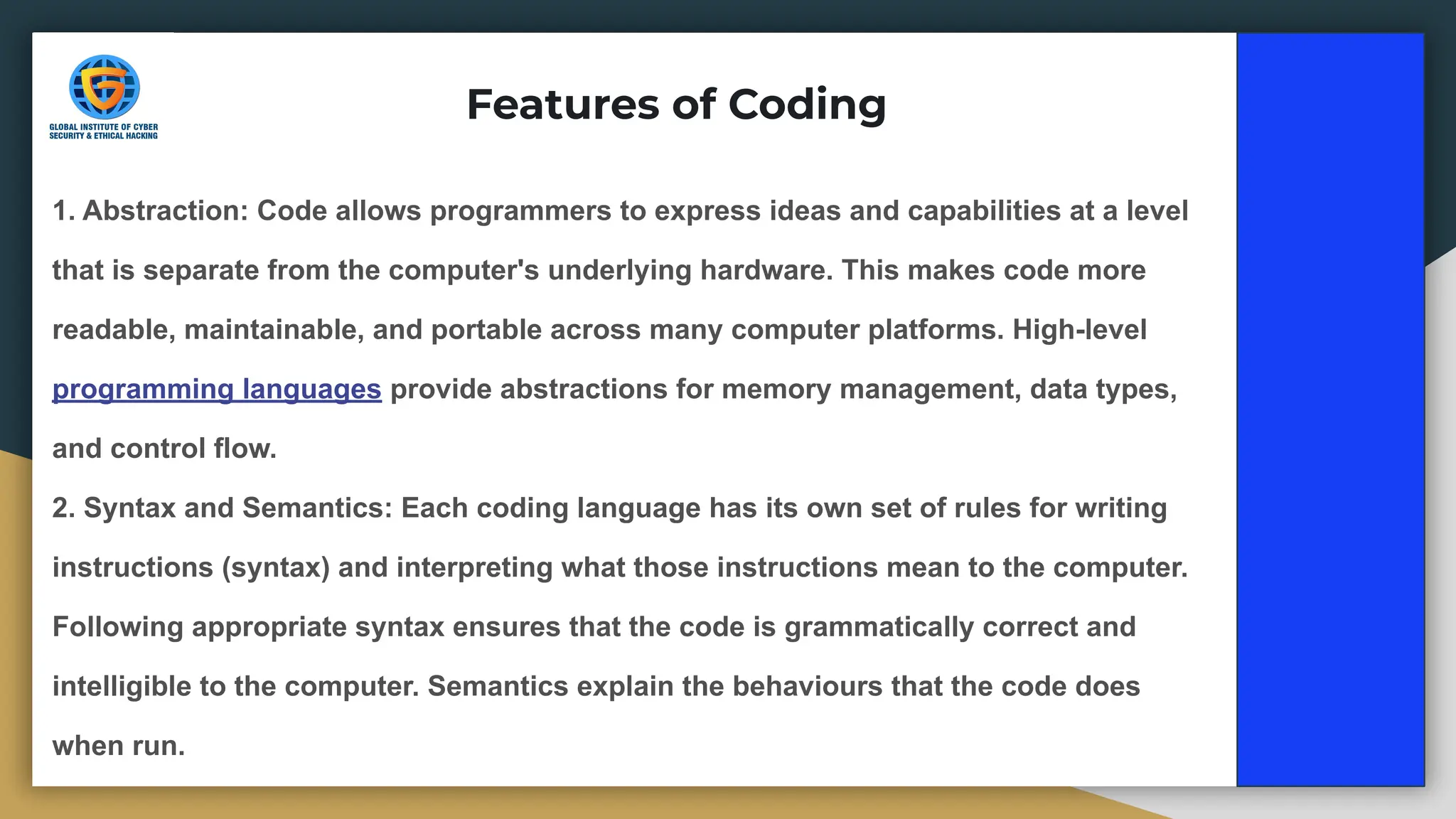 GLOBAL INSTITUTE OF CYBER SECURITY & ETHICAL HACKING

Features of Coding

1. Abstraction: Code allows programmers to express ideas and capabilities at a level that is separate from the computer's underlying hardware. This makes code more readable, maintainable, and portable across many computer platforms. High-level programming languages provide abstractions for memory management, data types, and control flow.

2. Syntax and Semantics: Each coding language has its own set of rules for writing instructions (syntax) and interpreting what those instructions mean to the computer. Following appropriate syntax ensures that the code is grammatically correct and intelligible to the computer. Semantics explain the behaviours that the code does when run.